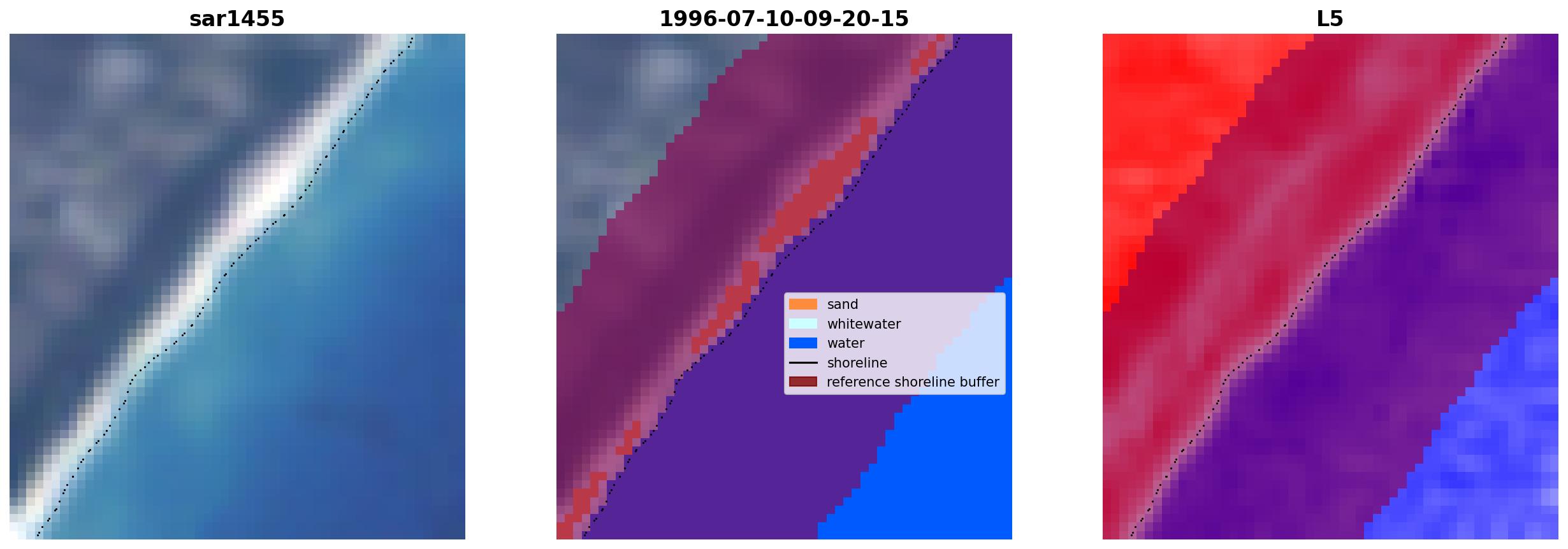 sar1455

1996-07-10-09-20-15

sand
whitewater
water
shoreline
reference shoreline buffer

L5